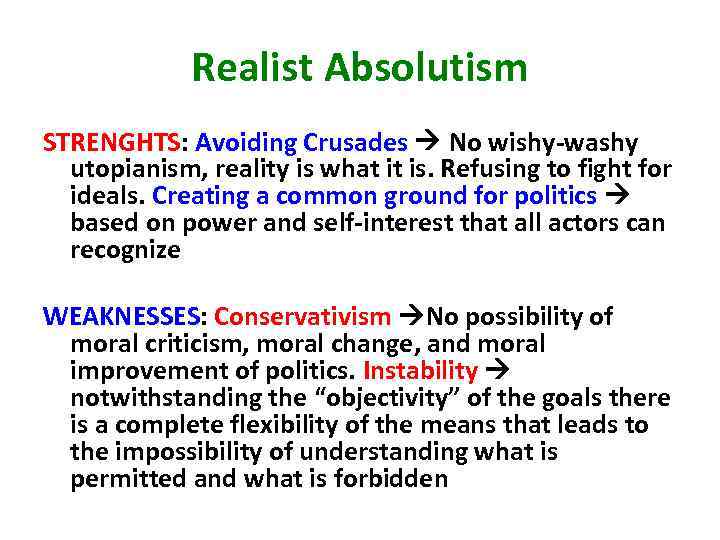 Realist Absolutism

STRENGHTS: Avoiding Crusades → No wishy-washy utopianism, reality is what it is. Refusing to fight for ideals. Creating a common ground for politics → based on power and self-interest that all actors can recognize

WEAKNESSES: Conservativism →No possibility of moral criticism, moral change, and moral improvement of politics. Instability → notwithstanding the “objectivity” of the goals there is a complete flexibility of the means that leads to the impossibility of understanding what is permitted and what is forbidden